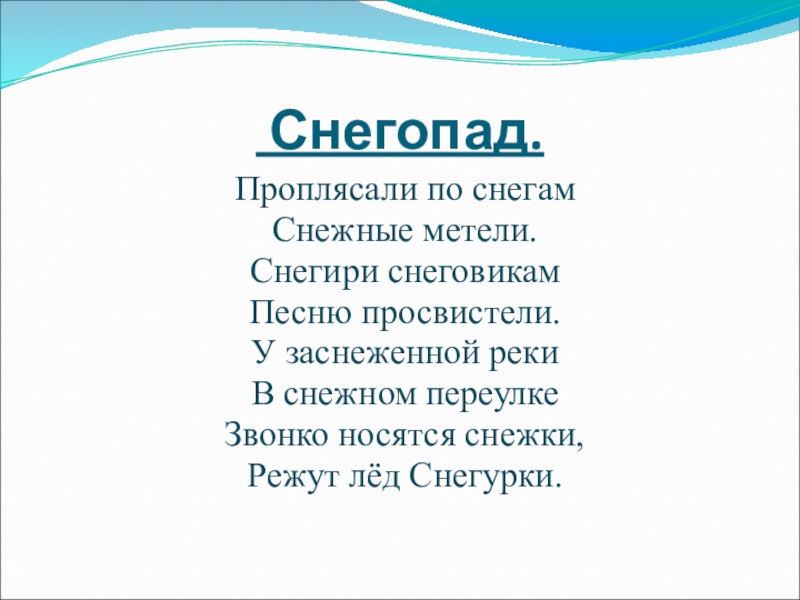 Снегопад.

Проплясали по снегам
Снежные метели.
Снегири снеговикам
Песню просвистели.
У заснеженной реки
В снежном переулке
Звонко носятся снежки,
Режут лёд Снегурки.